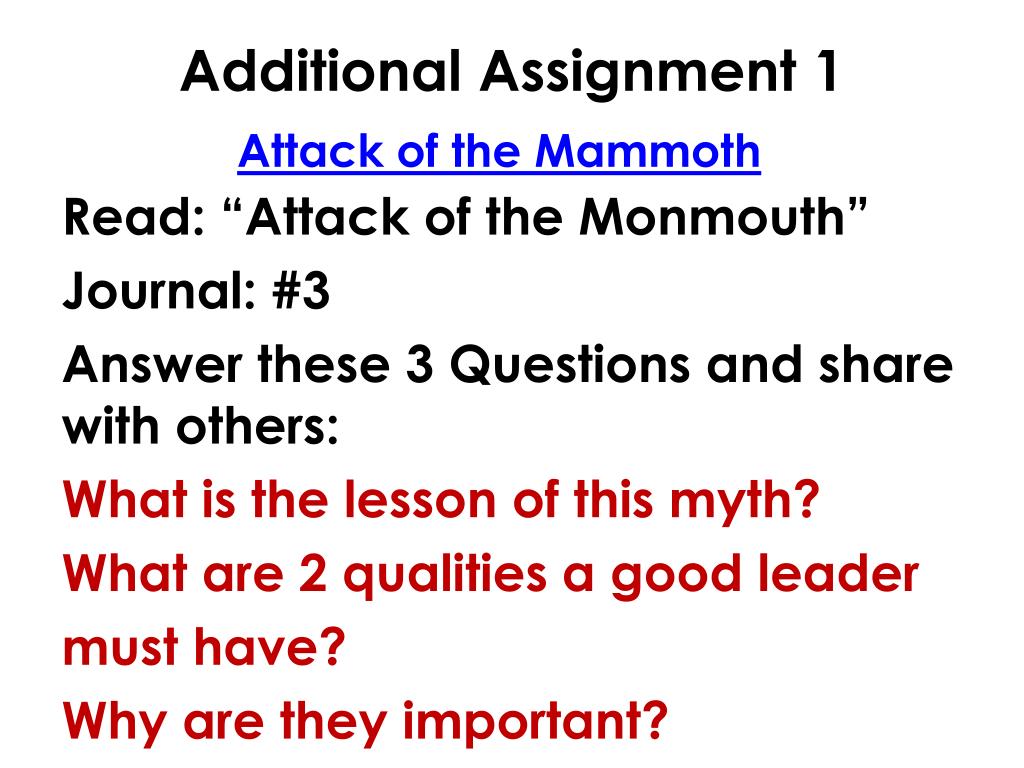 Additional Assignment 1

Attack of the Mammoth

Read: “Attack of the Monmouth”

Journal: #3

Answer these 3 Questions and share with others:

What is the lesson of this myth?

What are 2 qualities a good leader must have?

Why are they important?